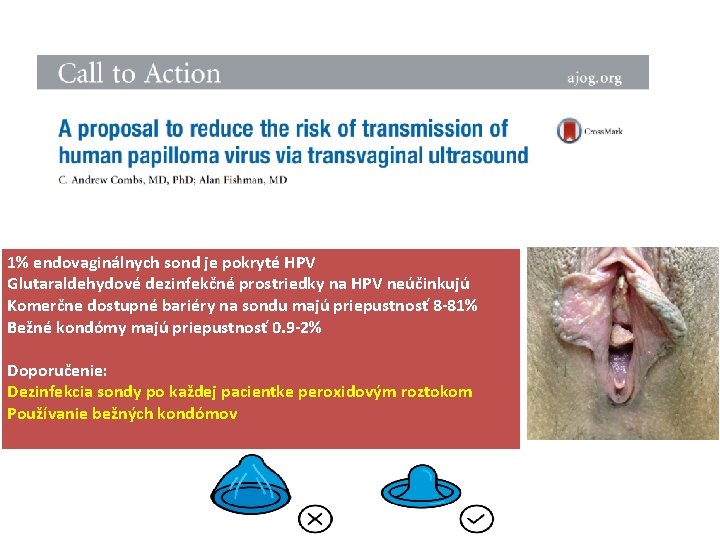 Call to Action

ajog.org

A proposal to reduce the risk of transmission of human papilloma virus via transvaginal ultrasound

CrossMark

C. Andrew Combs, MD, PhD; Alan Fishman, MD

1% endovaginálnych sond je pokryté HPV
Glutaraldehydové dezinfekčné prostriedky na HPV neúčinkujú
Komerčne dostupné bariéry na sondu majú priepustnosť 8-81%
Bežné kondómy majú priepustnosť 0.9-2%

Doporučenie:
Dezinfekcia sondy po každej pacientke peroxidovým roztokom
Používanie bežných kondómov